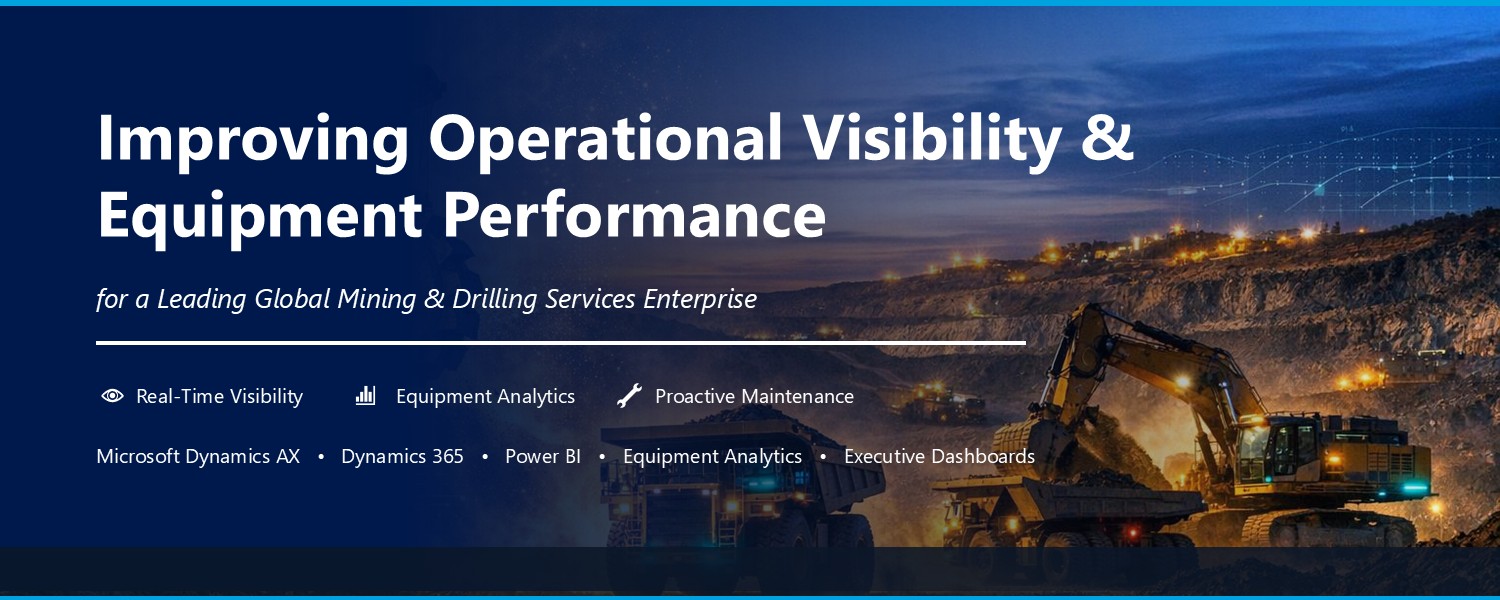 Improving Operational Visibility & Equipment Performance

for a Leading Global Mining & Drilling Services Enterprise

Real-Time Visibility Equipment Analytics Proactive Maintenance

Microsoft Dynamics AX • Dynamics 365 • Power BI • Equipment Analytics • Executive Dashboards